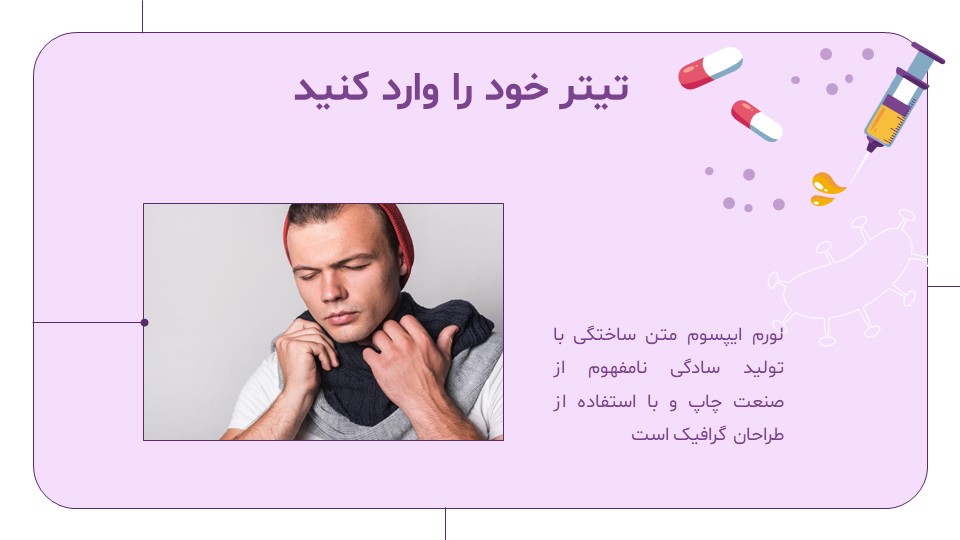 تیتر خود را وارد کنید

لورم ایپسوم متن ساختگی با تولید سادگی نامفهوم از صنعت چاپ و با استفاده از طراحان گرافیک است